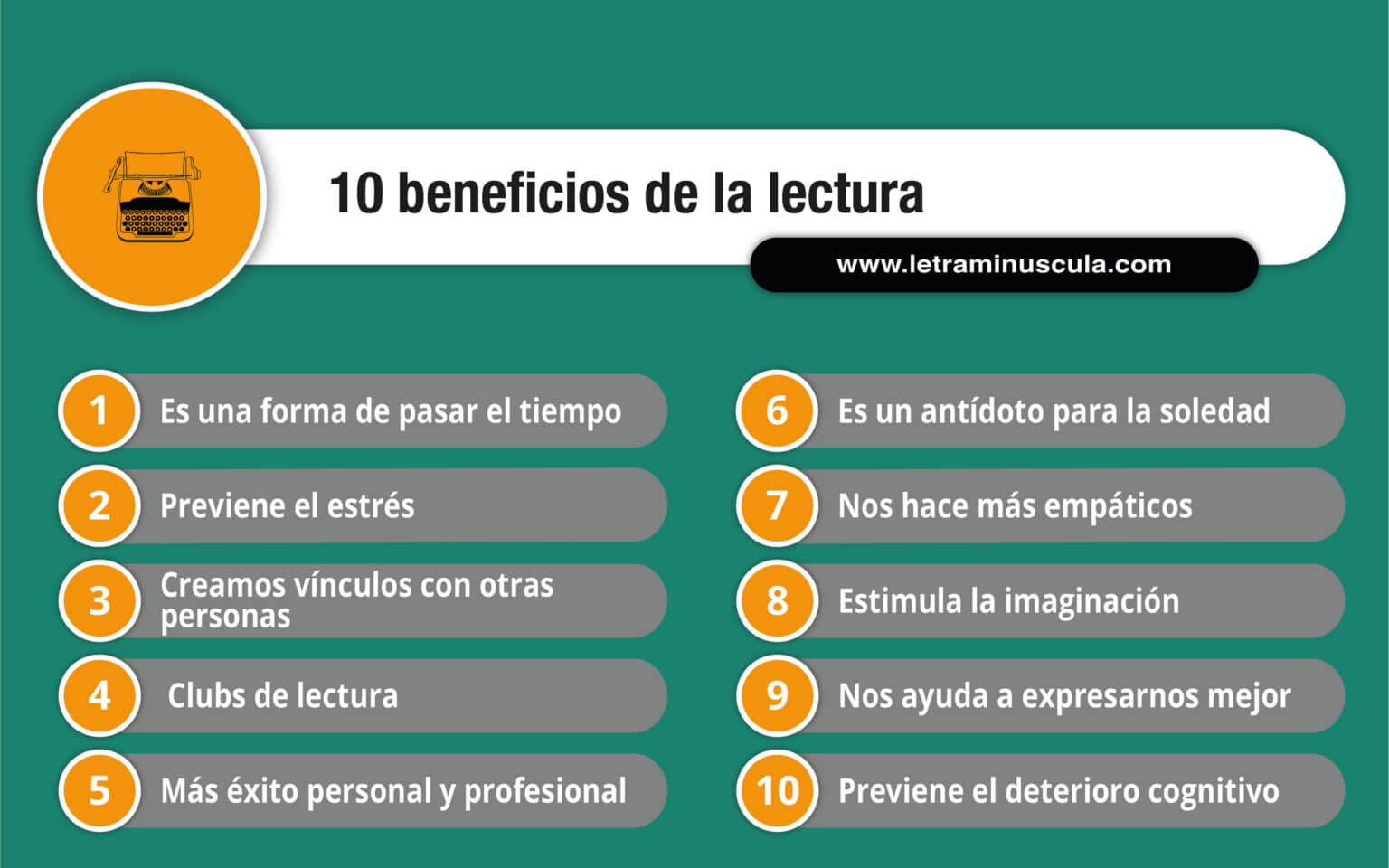 10 beneficios de la lectura

www.letraminuscula.com

1 Es una forma de pasar el tiempo

2 Previene el estrés

3 Creamos vínculos con otras personas

4 Clubs de lectura

5 Más éxito personal y profesional

6 Es un antídoto para la soledad

7 Nos hace más empáticos

8 Estimula la imaginación

9 Nos ayuda a expresarnos mejor

10 Previene el deterioro cognitivo